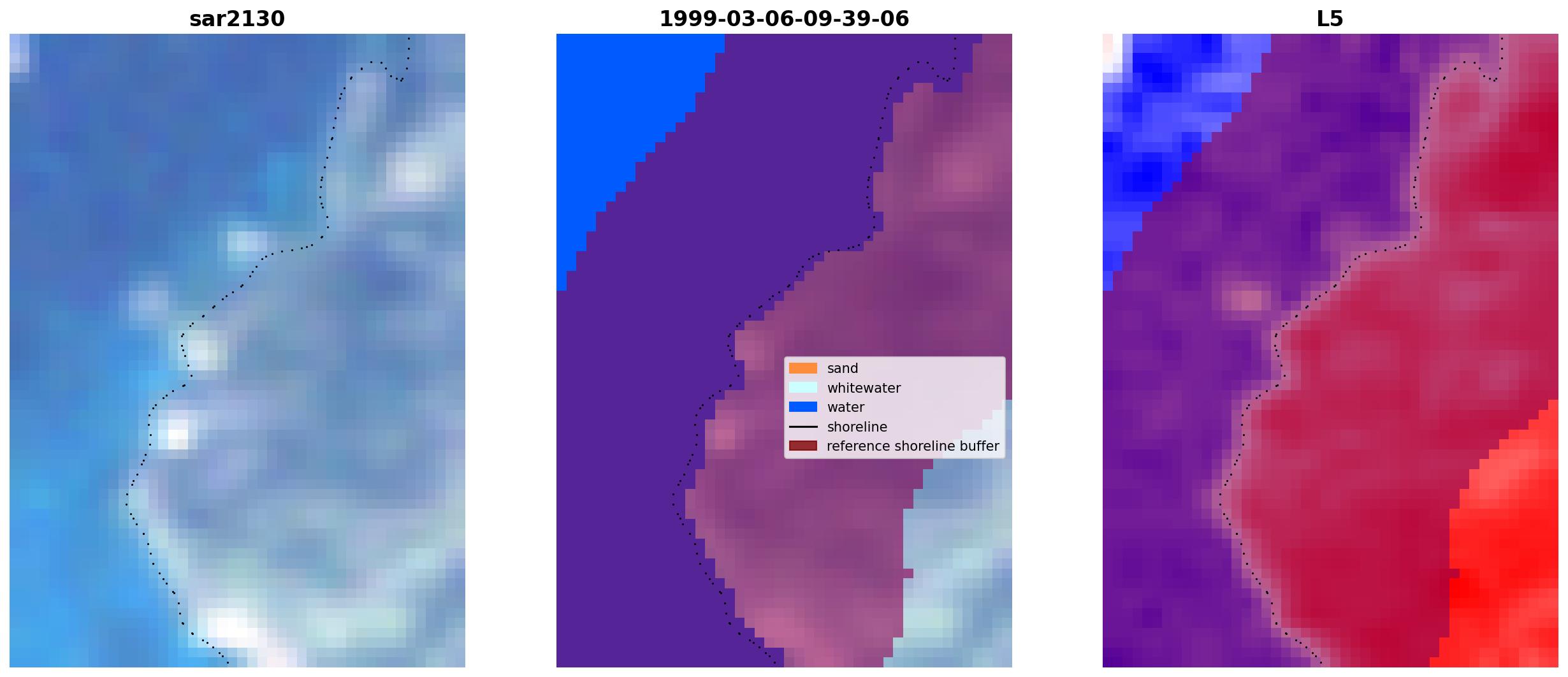 sar2130

1999-03-06-09-39-06

sand
whitewater
water
shoreline
reference shoreline buffer

L5